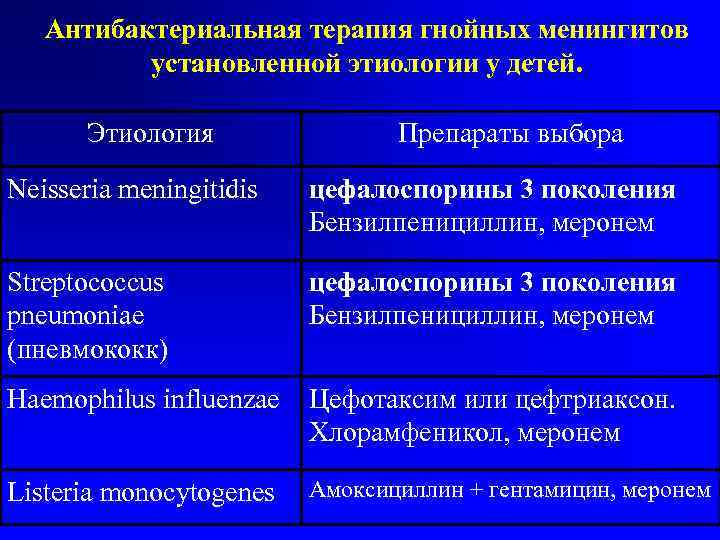 Антибактериальная терапия гнойных менингитов установленной этиологии у детей.

| Этиология | Препараты выбора |
|---|---|
| Neisseria meningitidis | **цефалоспорины 3 поколения** Бензилпенициллин, меронем |
| Streptococcus pneumoniae (пневмококк) | **цефалоспорины 3 поколения** Бензилпенициллин, меронем |
| Haemophilus influenzae | Цефотаксим или цефтриаксон. Хлорамфеникол, меронем |
| Listeria monocytogenes | Амоксициллин + гентамицин, меронем |